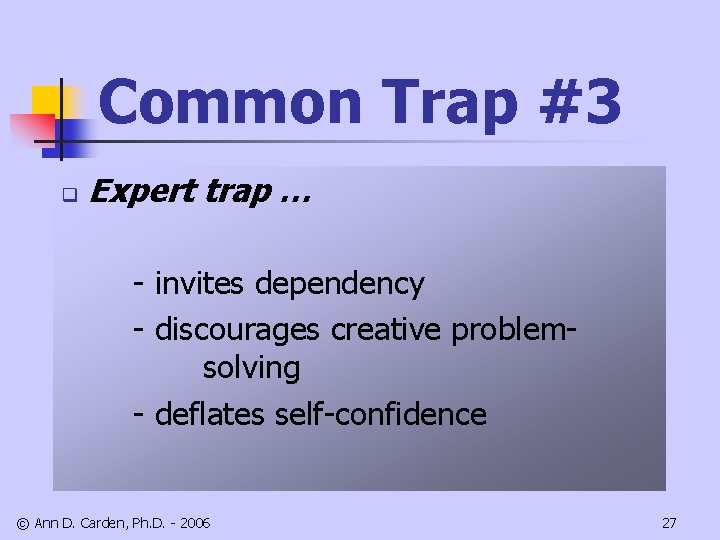 Common Trap #3

Expert trap …

- invites dependency
- discourages creative problem-solving
- deflates self-confidence

© Ann D. Carden, Ph.D. - 2006

27